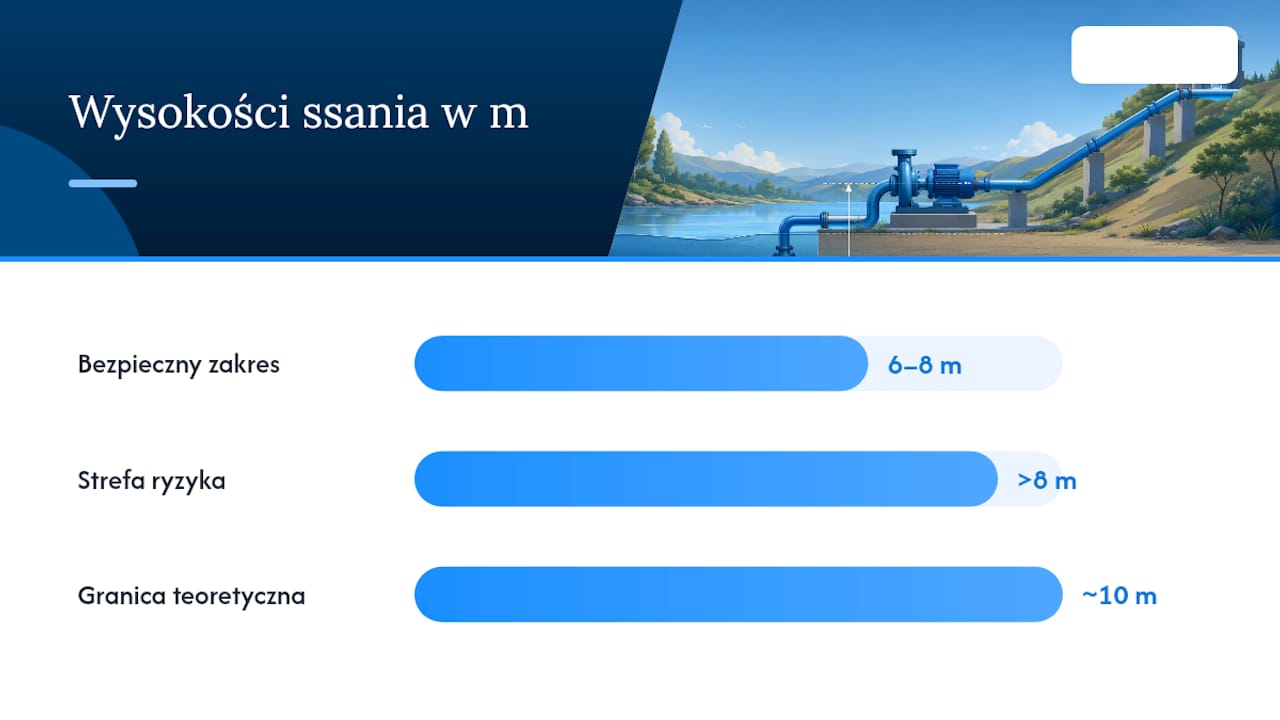 Wysokości ssania w m

Bezpieczny zakres
6–8 m

Strefa ryzyka
>8 m

Granica teoretyczna
~10 m